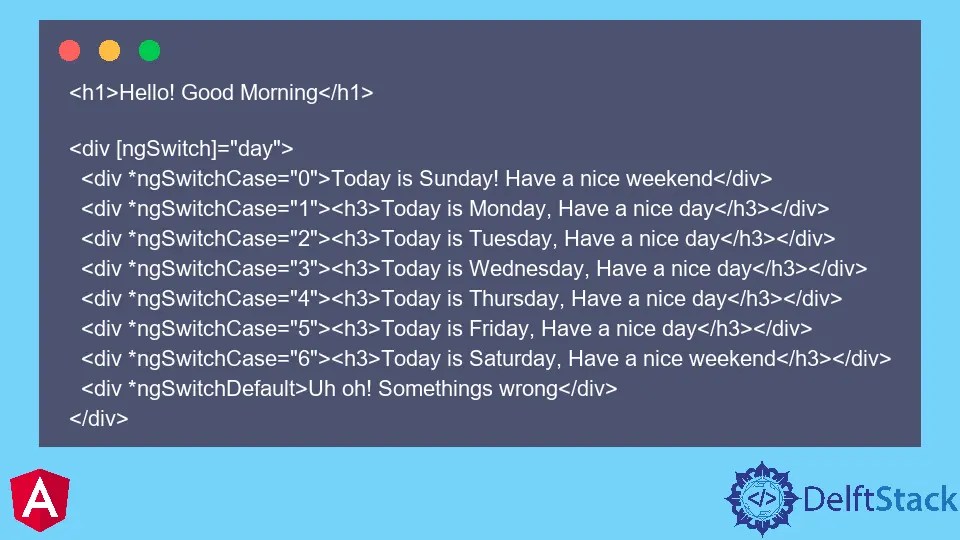 <h1>Hello! Good Morning</h1>

<div [ngSwitch]="day">
<div *ngSwitchCase="0">Today is Sunday! Have a nice weekend</div>
<div *ngSwitchCase="1"><h3>Today is Monday, Have a nice day</h3></div>
<div *ngSwitchCase="2"><h3>Today is Tuesday, Have a nice day</h3></div>
<div *ngSwitchCase="3"><h3>Today is Wednesday, Have a nice day</h3></div>
<div *ngSwitchCase="4"><h3>Today is Thursday, Have a nice day</h3></div>
<div *ngSwitchCase="5"><h3>Today is Friday, Have a nice day</h3></div>
<div *ngSwitchCase="6"><h3>Today is Saturday, Have a nice weekend</h3></div>
<div *ngSwitchDefault>Uh oh! Somethings wrong</div>
</div>

A

</> DelftStack